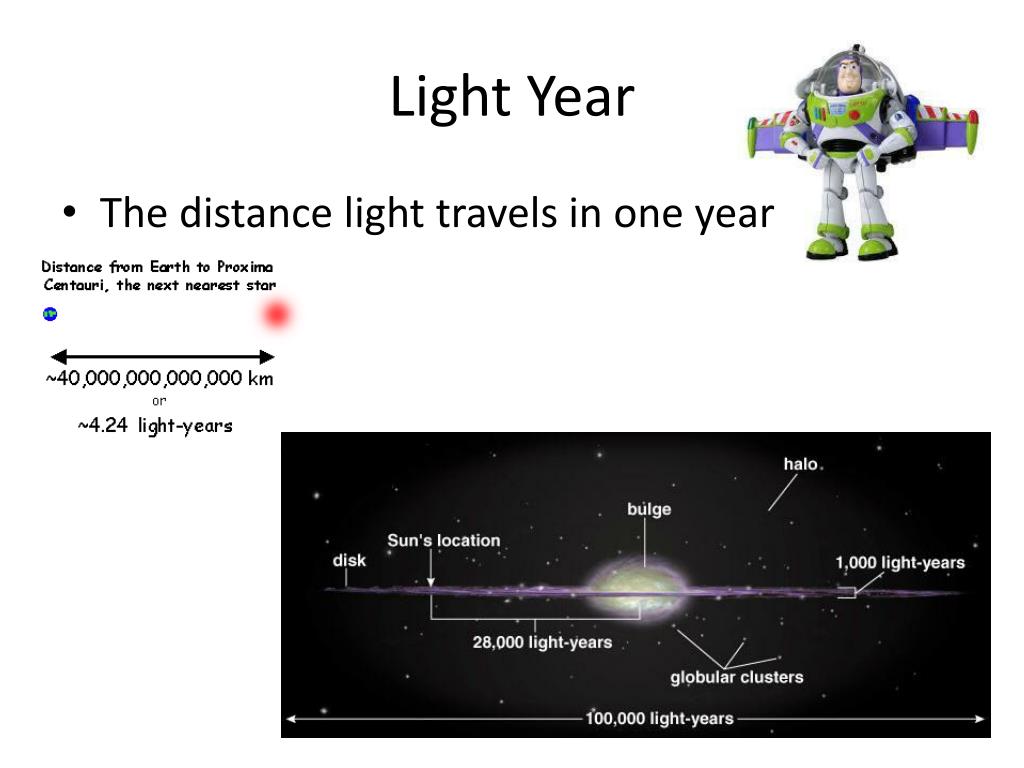 Light Year

• The distance light travels in one year

Distance from Earth to Proxima Centauri, the next nearest star

~40,000,000,000,000 km
or
~4.24 light-years

halo
bulge
Sun's location
disk
1,000 light-years
28,000 light-years
globular clusters
100,000 light-years